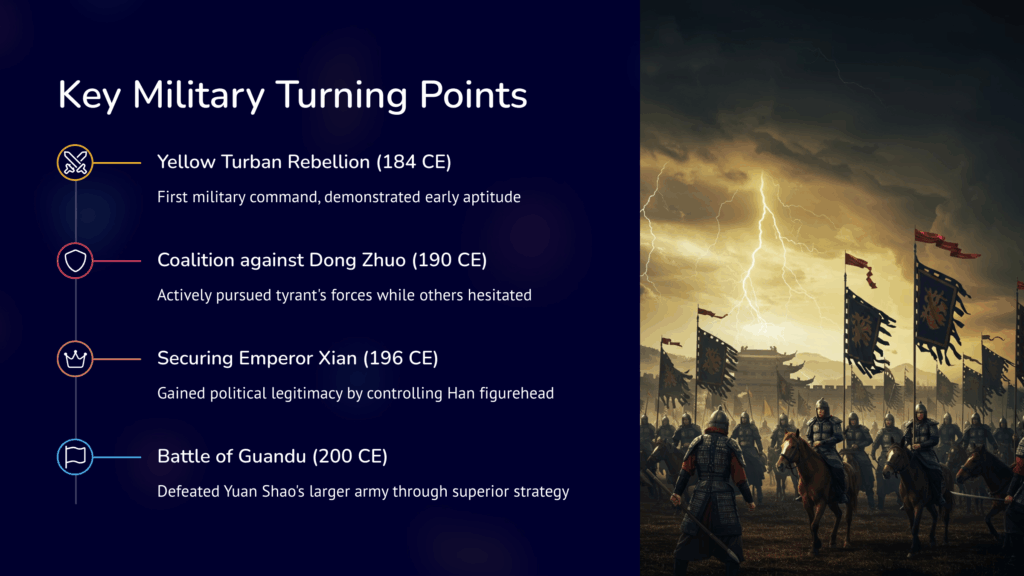 Key Military Turning Points

Yellow Turban Rebellion (184 CE)

First military command, demonstrated early aptitude

Coalition against Dong Zhuo (190 CE)

Actively pursued tyrant's forces while others hesitated

Securing Emperor Xian (196 CE)

Gained political legitimacy by controlling Han figurehead

Battle of Guandu (200 CE)

Defeated Yuan Shao's larger army through superior strategy